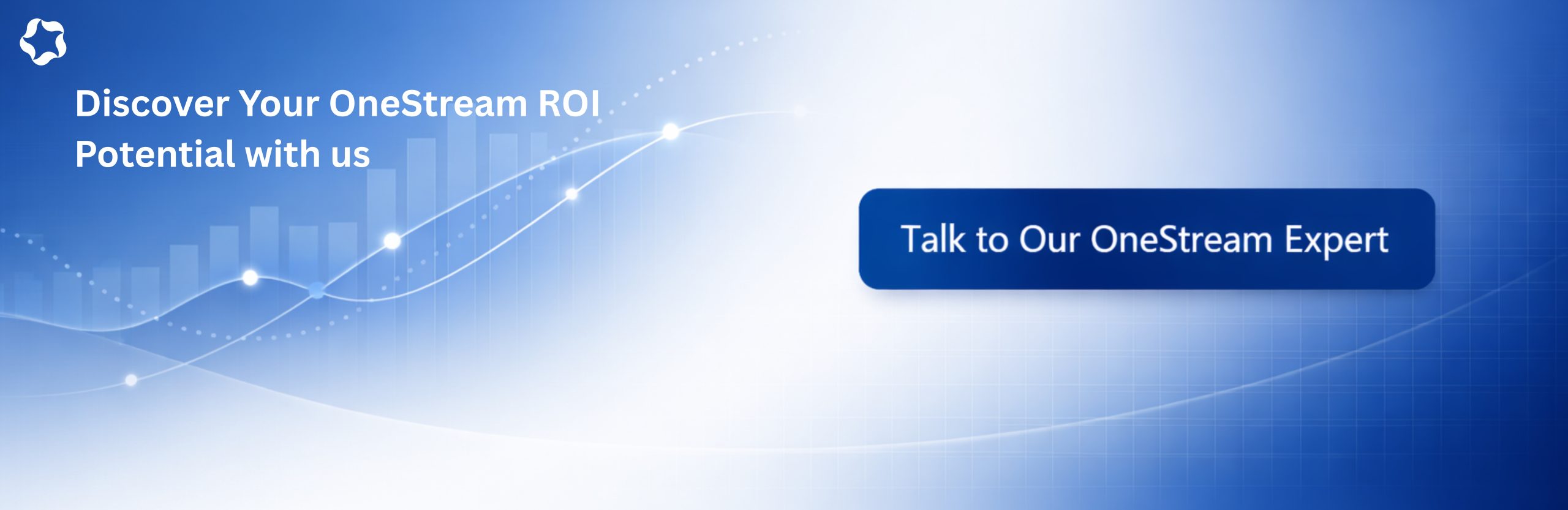 Discover Your OneStream ROI Potential with us

Talk to Our OneStream Expert